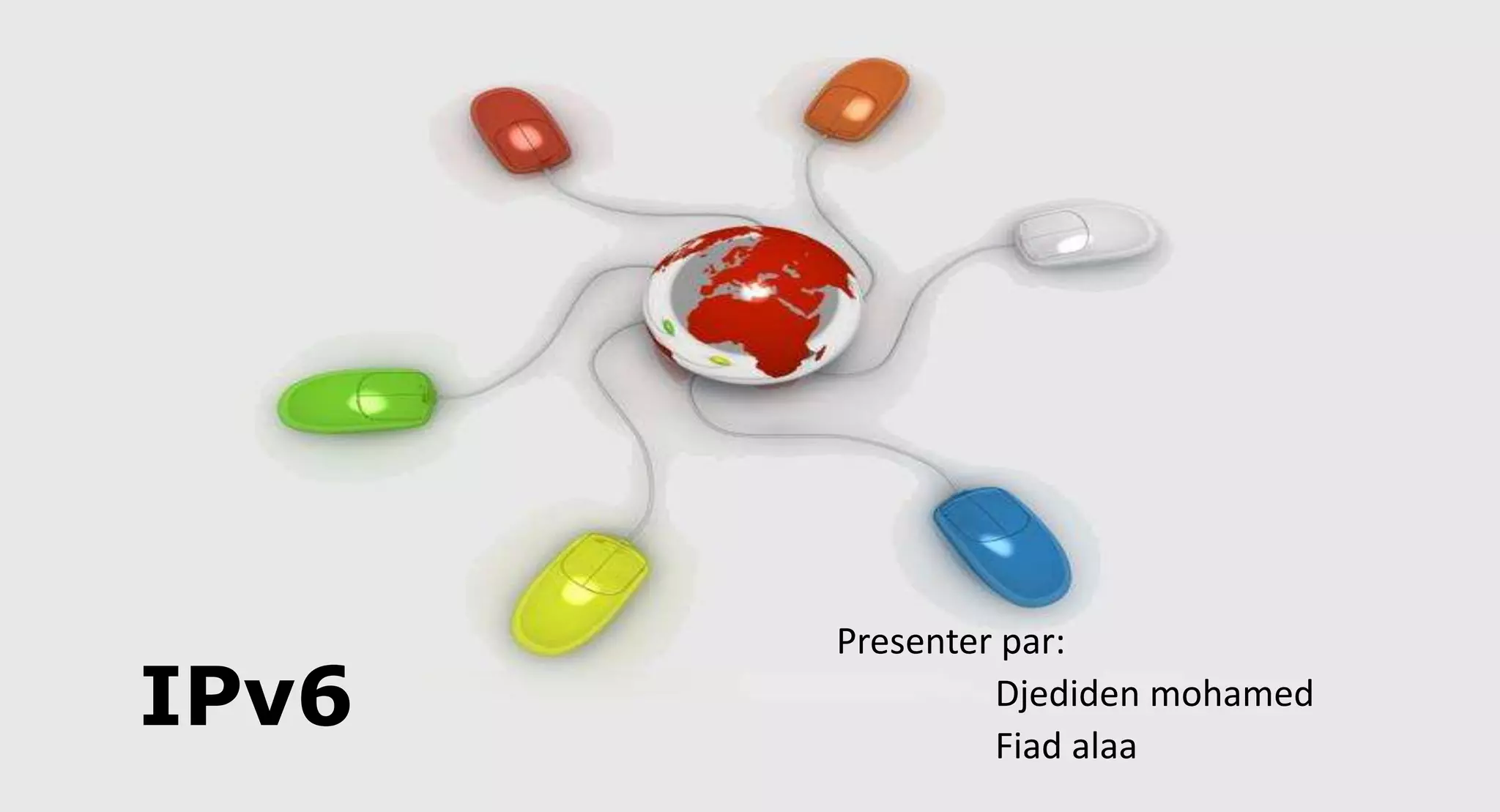 IPv6

Presenter par:
Djediden mohamed
Fiad alaa